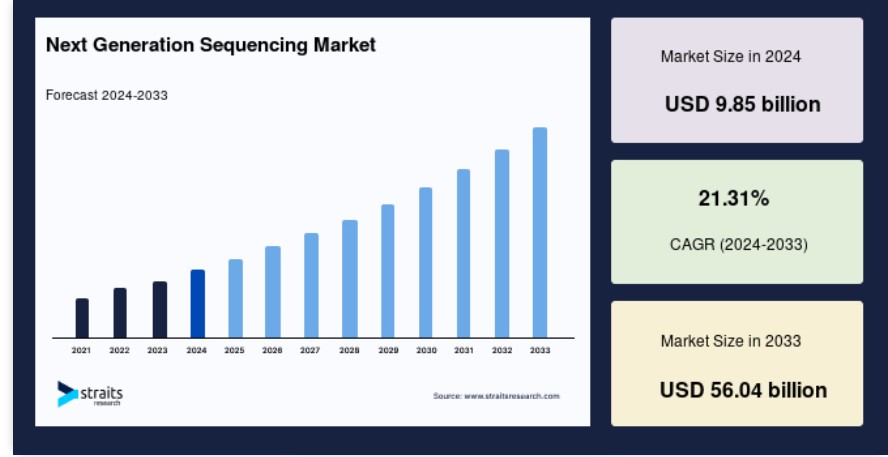 Next Generation Sequencing Market

Forecast 2024-2033

2021 2022 2023 2024 2025 2026 2027 2028 2029 2030 2031 2032 2033

straits research

Source: www.straitsresearch.com

Market Size in 2024

USD 9.85 billion

21.31%

CAGR (2024-2033)

Market Size in 2033

USD 56.04 billion